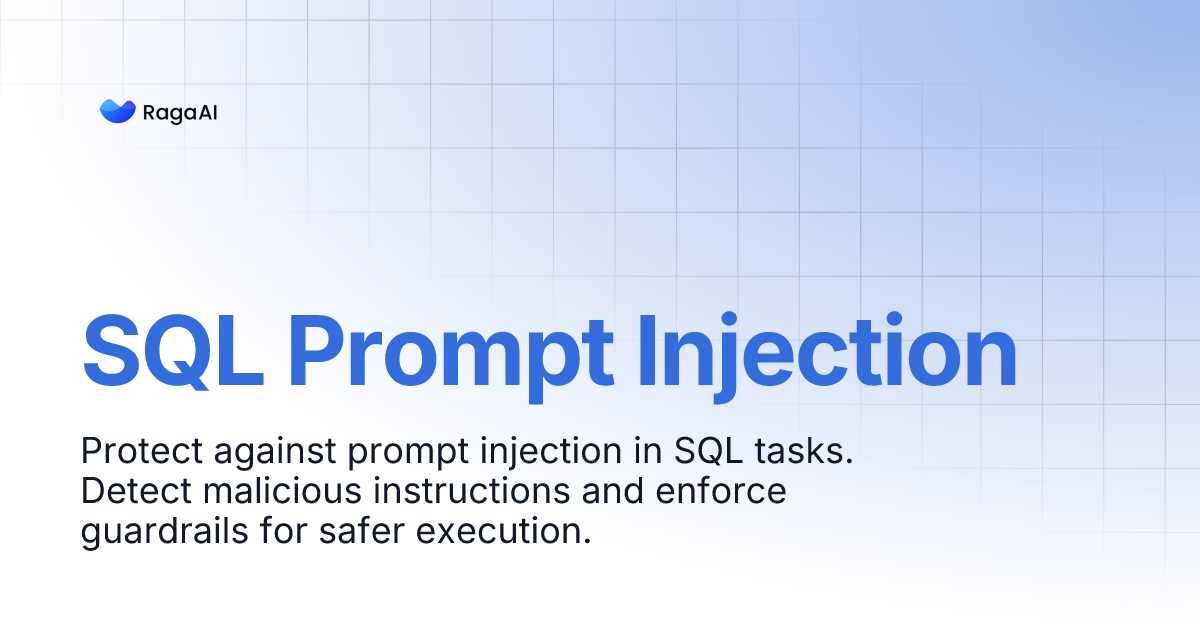 RagaAI

SQL Prompt Injection

Protect against prompt injection in SQL tasks. Detect malicious instructions and enforce guardrails for safer execution.